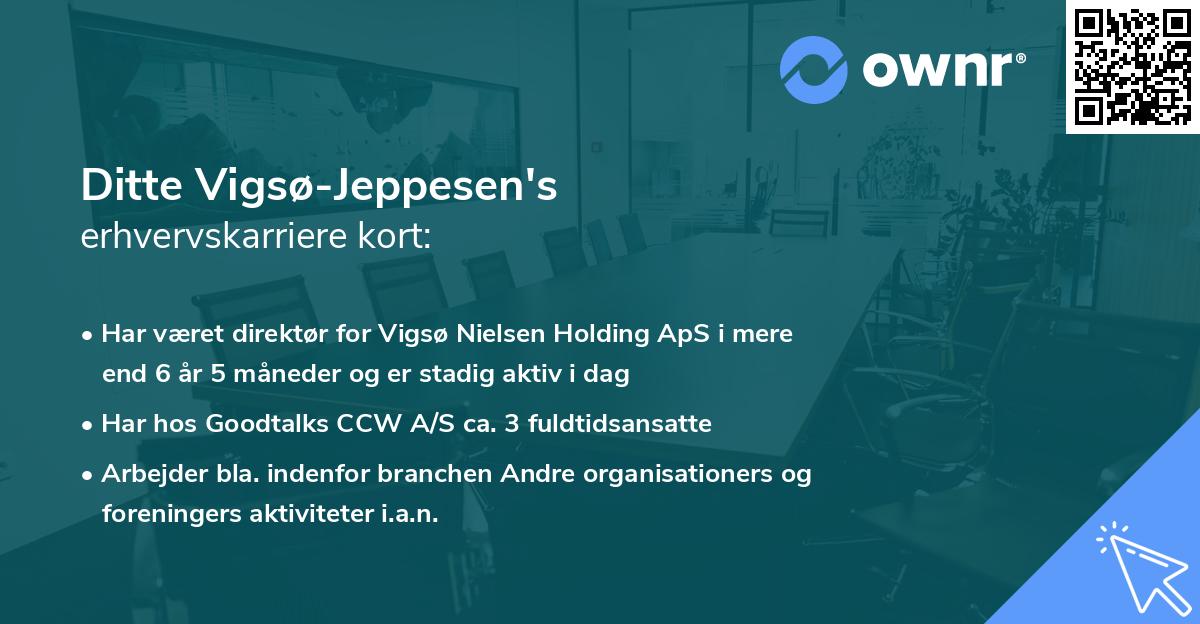 ownr®

Ditte Vigsø-Jeppesen's
erhvervskarriere kort:

• Har været direktør for Vigsø Nielsen Holding ApS i mere end 6 år 5 måneder og er stadig aktiv i dag

• Har hos Goodtalks CCW A/S ca. 3 fuldtidsansatte

• Arbejder bla. indenfor branchen Andre organisationers og foreningers aktiviteter i.a.n.